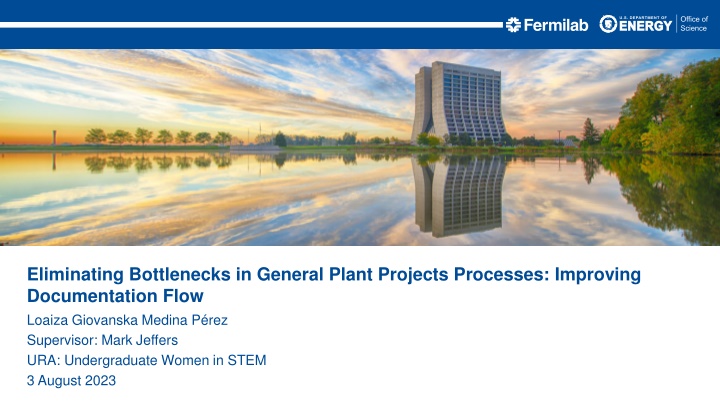 Fermilab U.S. DEPARTMENT OF ENERGY Office of Science

Eliminating Bottlenecks in General Plant Projects Processes: Improving Documentation Flow

Loaiza Giovanska Medina Pérez
Supervisor: Mark Jeffers
URA: Undergraduate Women in STEM
3 August 2023